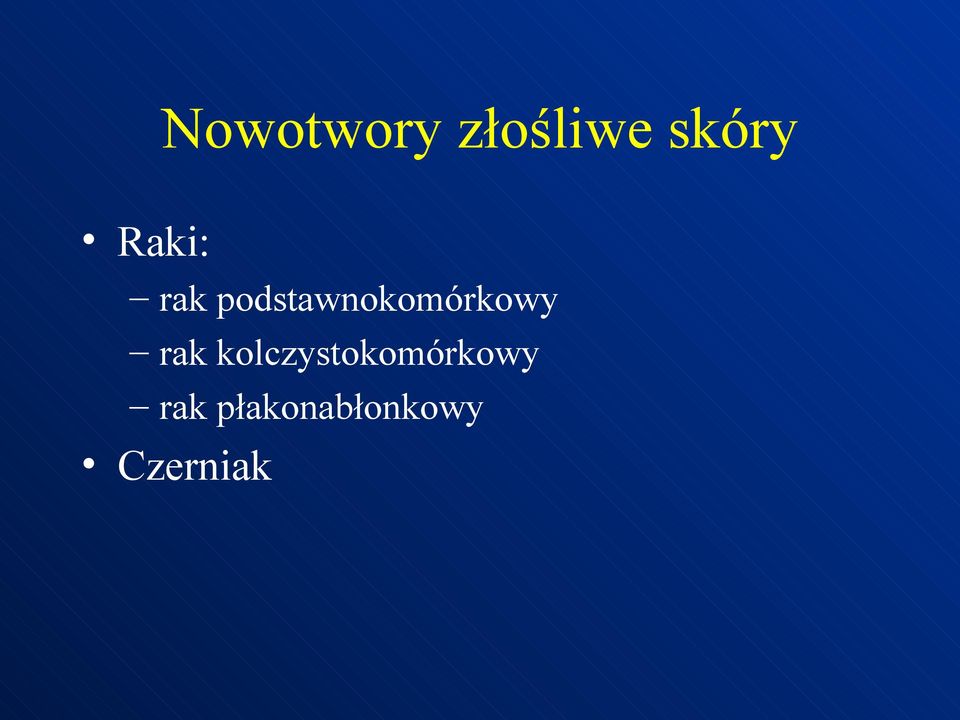 Nowotwory złośliwe skóry

• Raki:
– rak podstawnokomórkowy
– rak kolczystokomórkowy
– rak płakonabłonkowy
• Czerniak